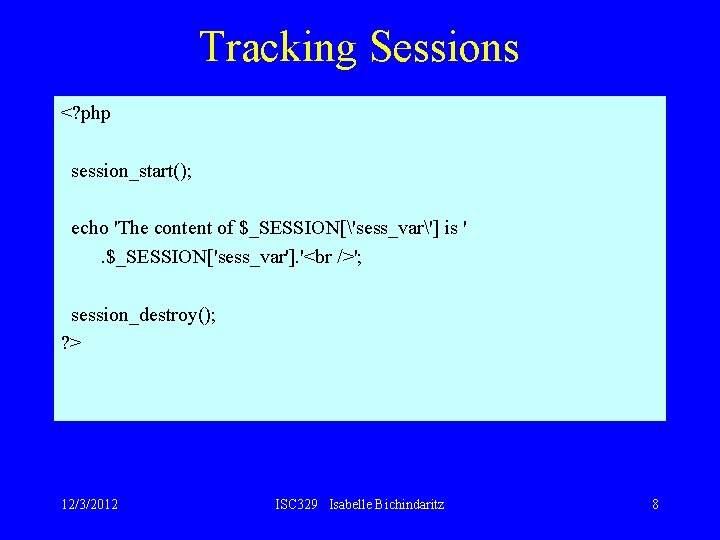 Tracking Sessions

<?php

session_start();

echo 'The content of $_SESSION[\'sess_var\'] is '
.$_SESSION['sess_var'].'<br />';

session_destroy();
?>

12/3/2012

ISC329 Isabelle Bichindaritz

8